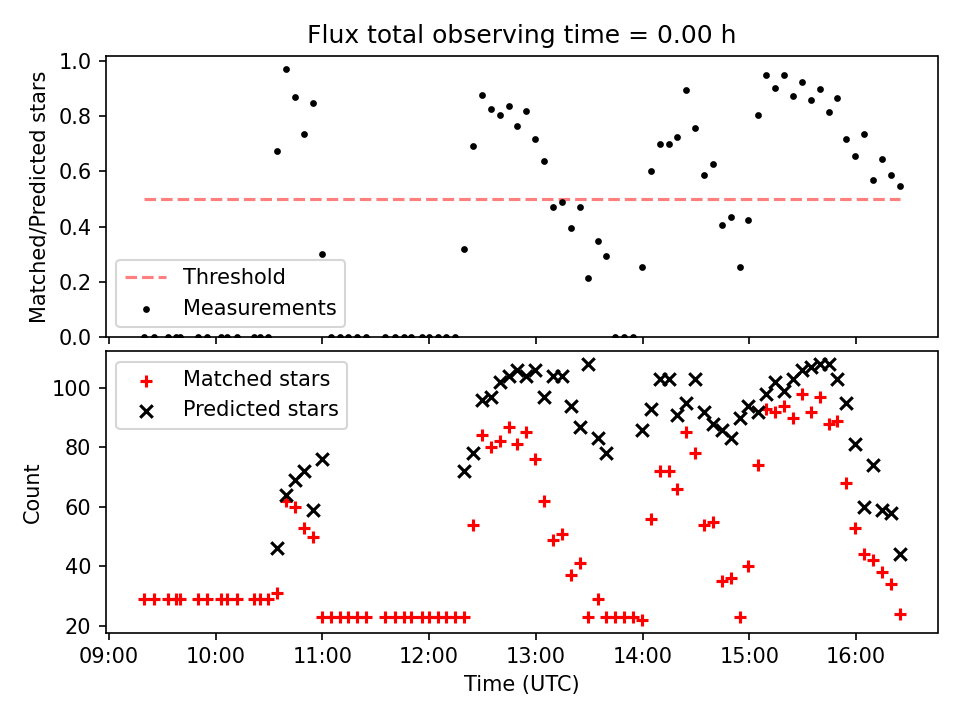 Flux total observing time = 0.00 h

Matched/Predicted stars

1.0
0.8
0.6
0.4
0.2
0.0

Threshold
Measurements

Count

100
80
60
40
20

Matched stars
Predicted stars

09:00 10:00 11:00 12:00 13:00 14:00 15:00 16:00

Time (UTC)